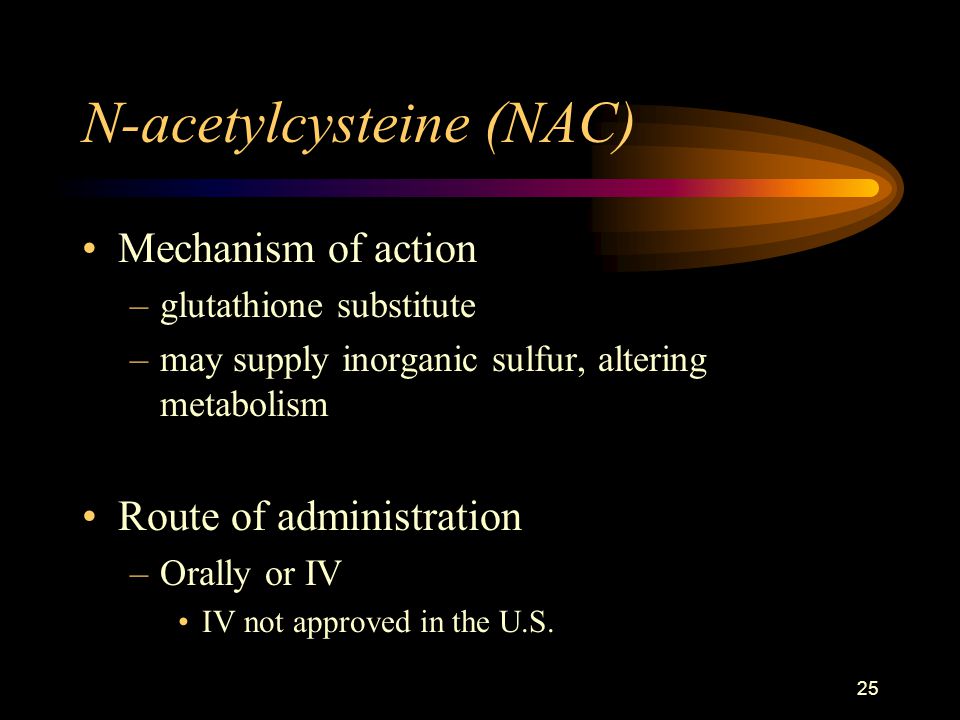 N-acetylcysteine (NAC)

• Mechanism of action
– glutathione substitute
– may supply inorganic sulfur, altering metabolism

• Route of administration
– Orally or IV
• IV not approved in the U.S.

25